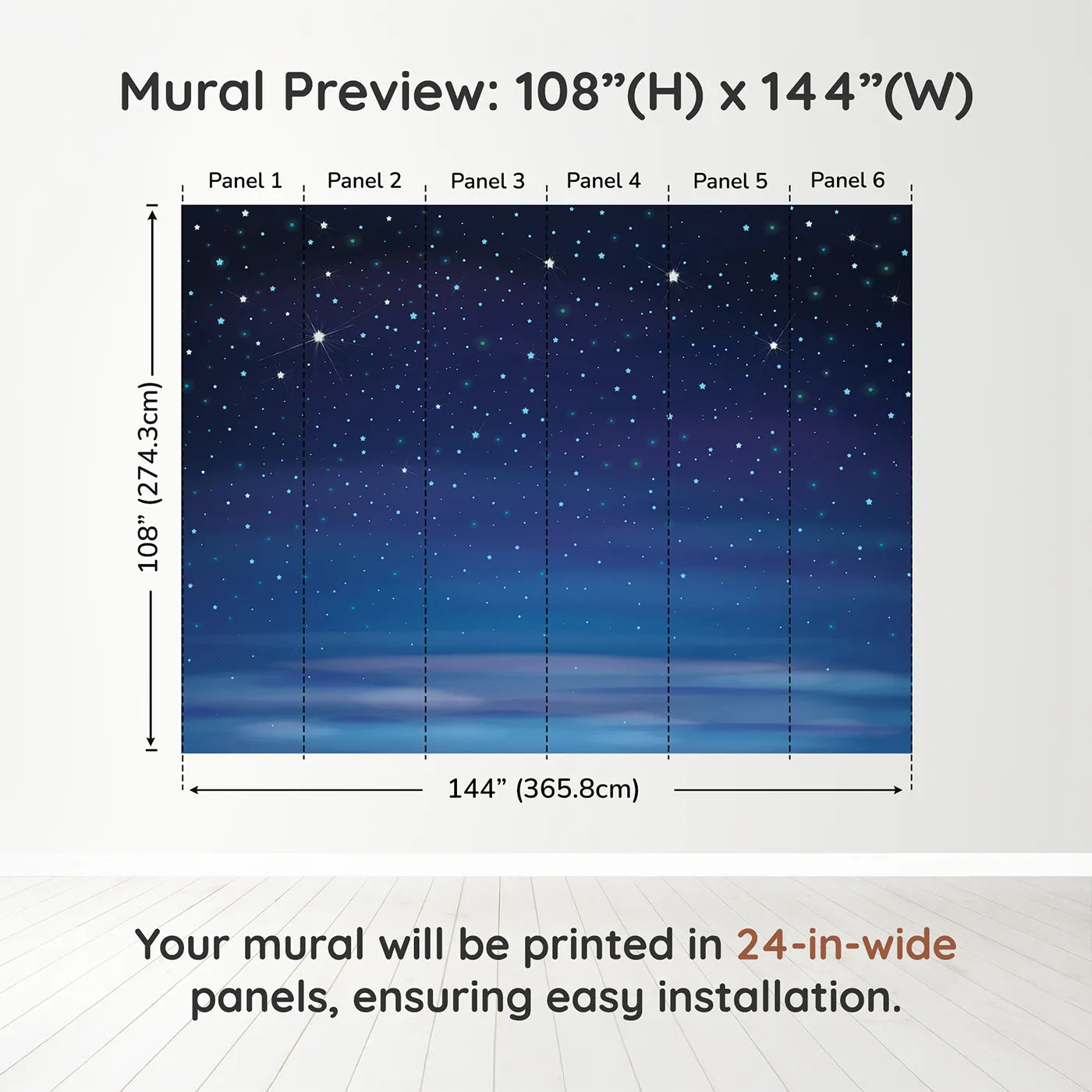 Mural Preview: 108”(H) x 144”(W)

Panel 1 Panel 2 Panel 3 Panel 4 Panel 5 Panel 6

108” (274.3cm)

144” (365.8cm)

Your mural will be printed in 24-in-wide panels, ensuring easy installation.